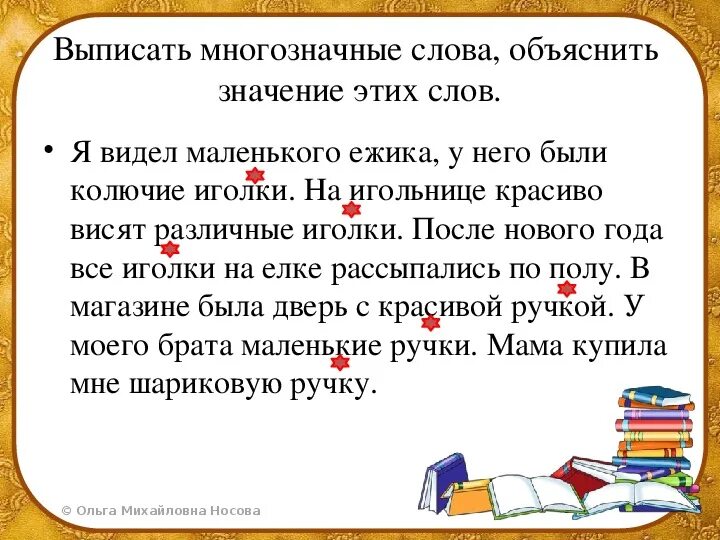 Выписать многозначные слова, объяснить значение этих слов.

• Я видел маленького ежика, у него были колючие иголки. На игольнице красиво висят различные иголки. После нового года все иголки на елке рассыпались по полу. В магазине была дверь с красивой ручкой. У моего брата маленькие ручки. Мама купила мне шариковую ручку.

© Ольга Михайловна Носова